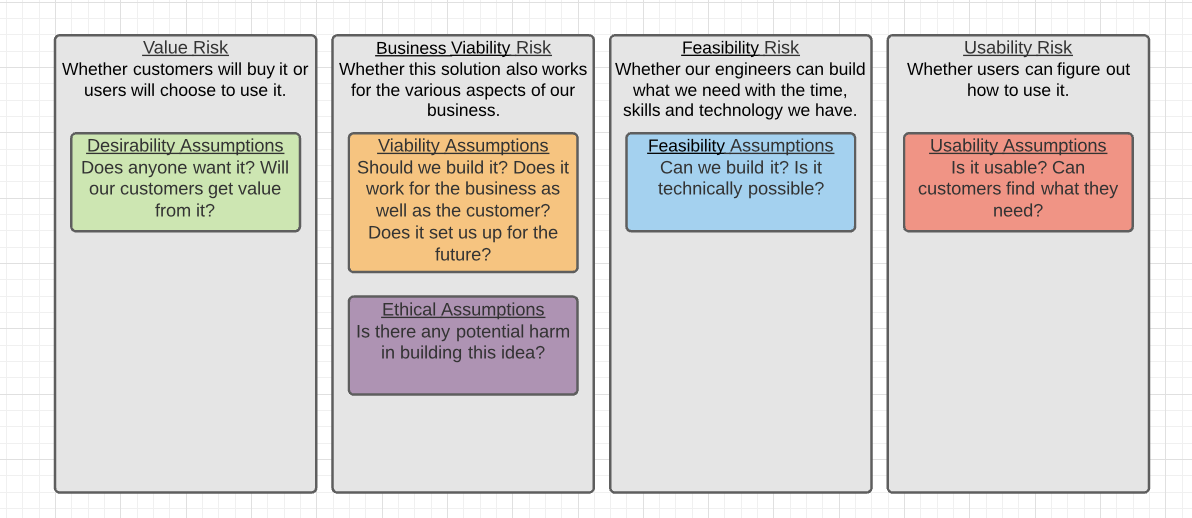 Value Risk
Whether customers will buy it or users will choose to use it.

Desirability Assumptions
Does anyone want it? Will our customers get value from it?

Business Viability Risk
Whether this solution also works for the various aspects of our business.

Viability Assumptions
Should we build it? Does it work for the business as well as the customer? Does it set us up for the future?

Ethical Assumptions
Is there any potential harm in building this idea?

Feasibility Risk
Whether our engineers can build what we need with the time, skills and technology we have.

Feasibility Assumptions
Can we build it? Is it technically possible?

Usability Risk
Whether users can figure out how to use it.

Usability Assumptions
Is it usable? Can customers find what they need?